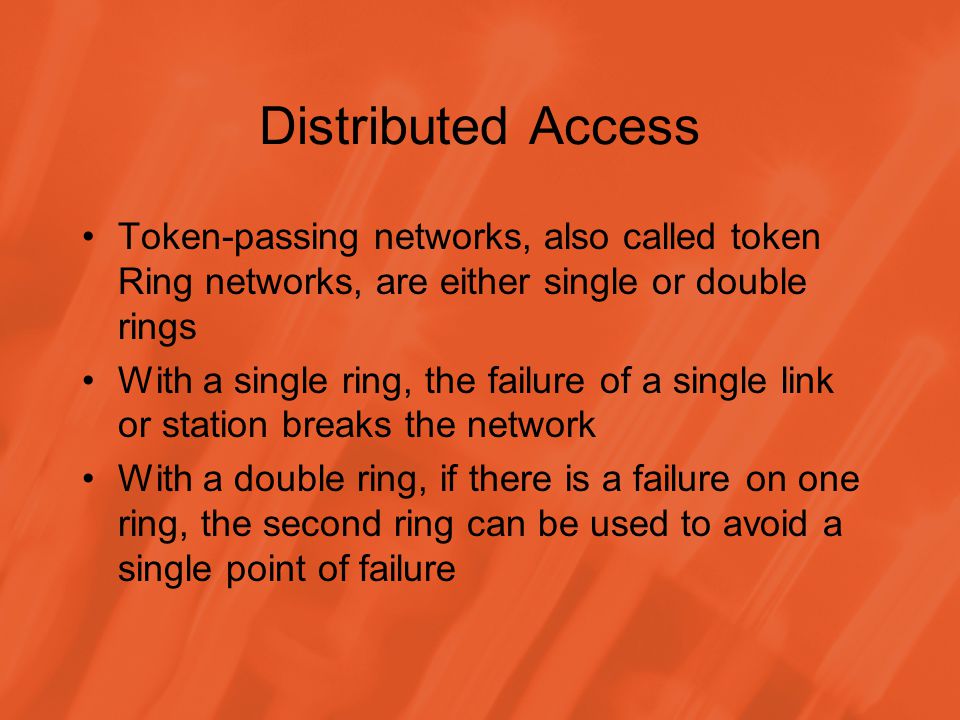 Distributed Access

• Token-passing networks, also called token Ring networks, are either single or double rings

• With a single ring, the failure of a single link or station breaks the network

• With a double ring, if there is a failure on one ring, the second ring can be used to avoid a single point of failure